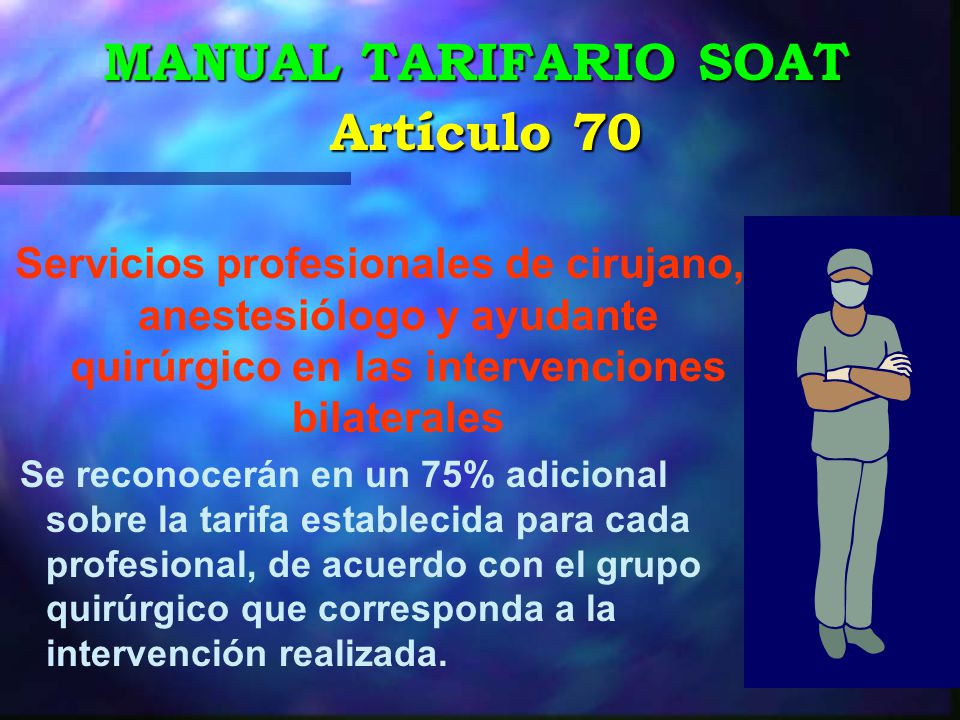 MANUAL TARIFARIO SOAT
Artículo 70

Servicios profesionales de cirujano, anestesiólogo y ayudante quirúrgico en las intervenciones bilaterales

Se reconocerán en un 75% adicional sobre la tarifa establecida para cada profesional, de acuerdo con el grupo quirúrgico que corresponda a la intervención realizada.